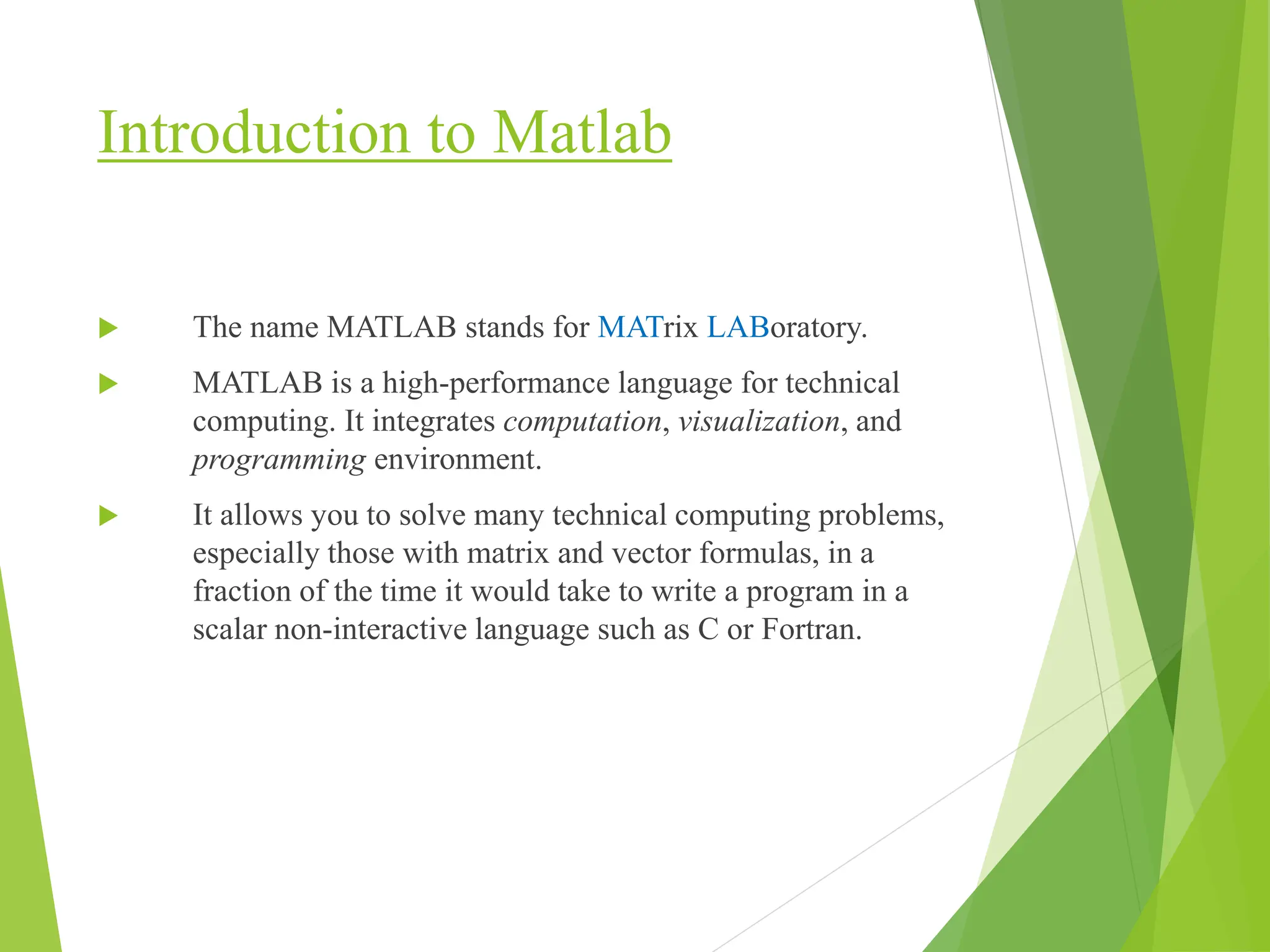 Introduction to Matlab

The name MATLAB stands for MATrix LABoratory.

MATLAB is a high-performance language for technical computing. It integrates computation, visualization, and programming environment.

It allows you to solve many technical computing problems, especially those with matrix and vector formulas, in a fraction of the time it would take to write a program in a scalar non-interactive language such as C or Fortran.